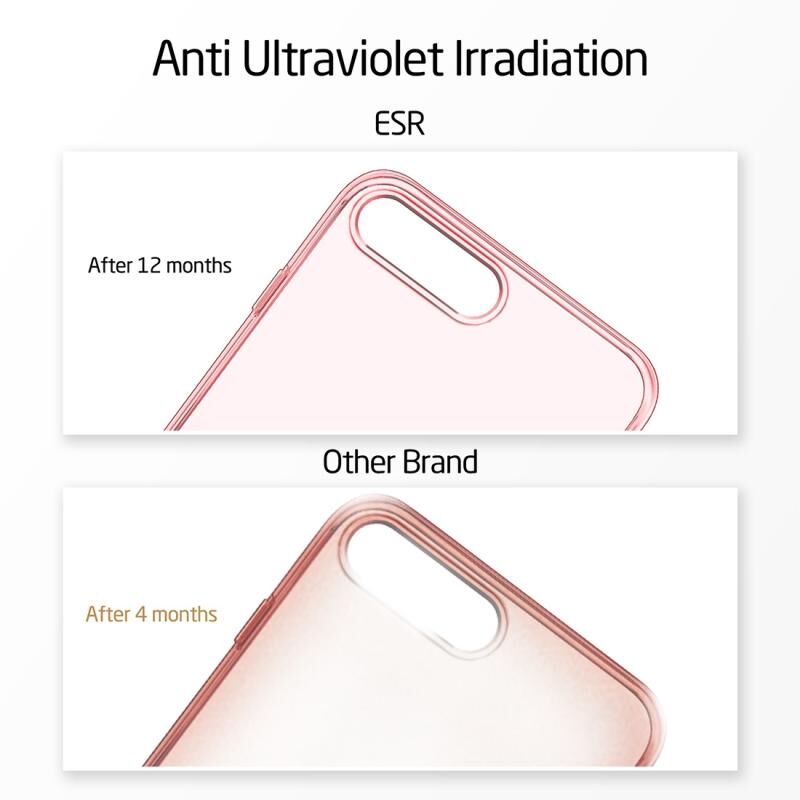 Anti Ultraviolet Irradiation

ESR

After 12 months

Other Brand

After 4 months